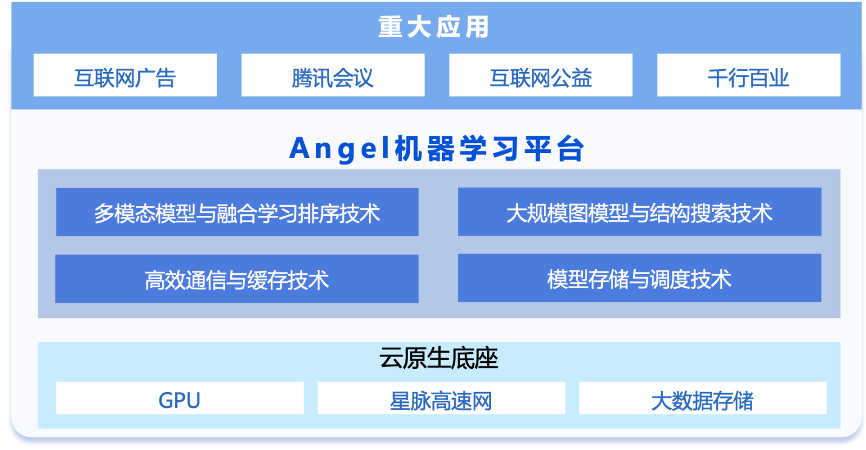 重大应用

互联网广告

腾讯会议

互联网公益

千行百业

Angel机器学习平台

多模态模型与融合学习排序技术

大规模图模型与结构搜索技术

高效通信与缓存技术

模型存储与调度技术

云原生底座

GPU

星脉高速网

大数据存储